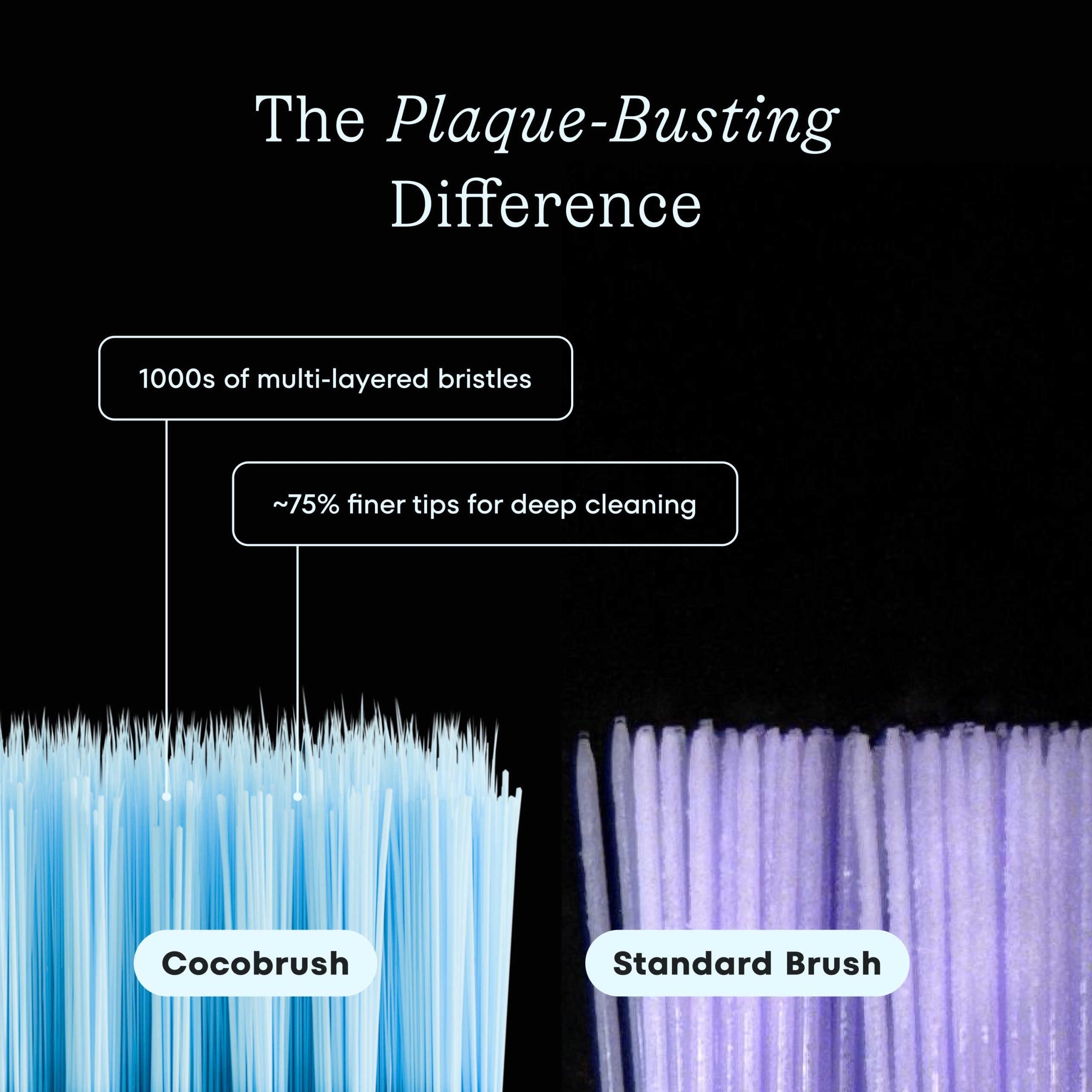 The Plaque-Busting Difference

1000s of multi-layered bristles

~75% finer tips for deep cleaning

Cocobrush

Standard Brush